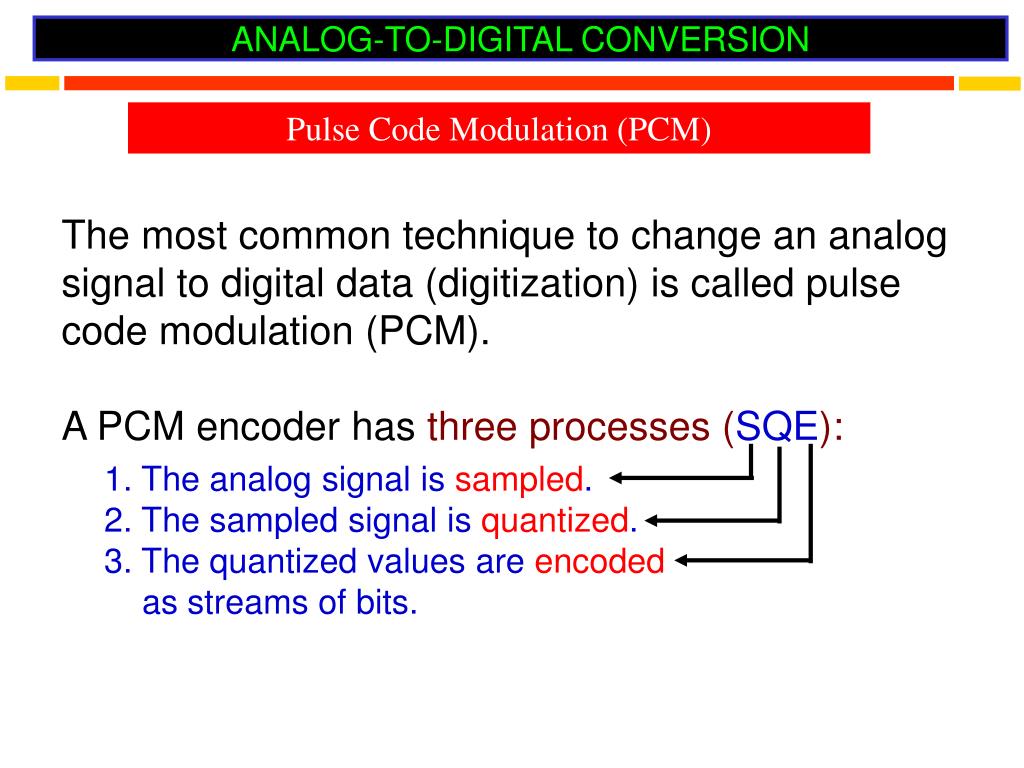 ANALOG-TO-DIGITAL CONVERSION

Pulse Code Modulation (PCM)

The most common technique to change an analog signal to digital data (digitization) is called pulse code modulation (PCM).

A PCM encoder has three processes (SQE):

1. The analog signal is sampled.
2. The sampled signal is quantized.
3. The quantized values are encoded as streams of bits.